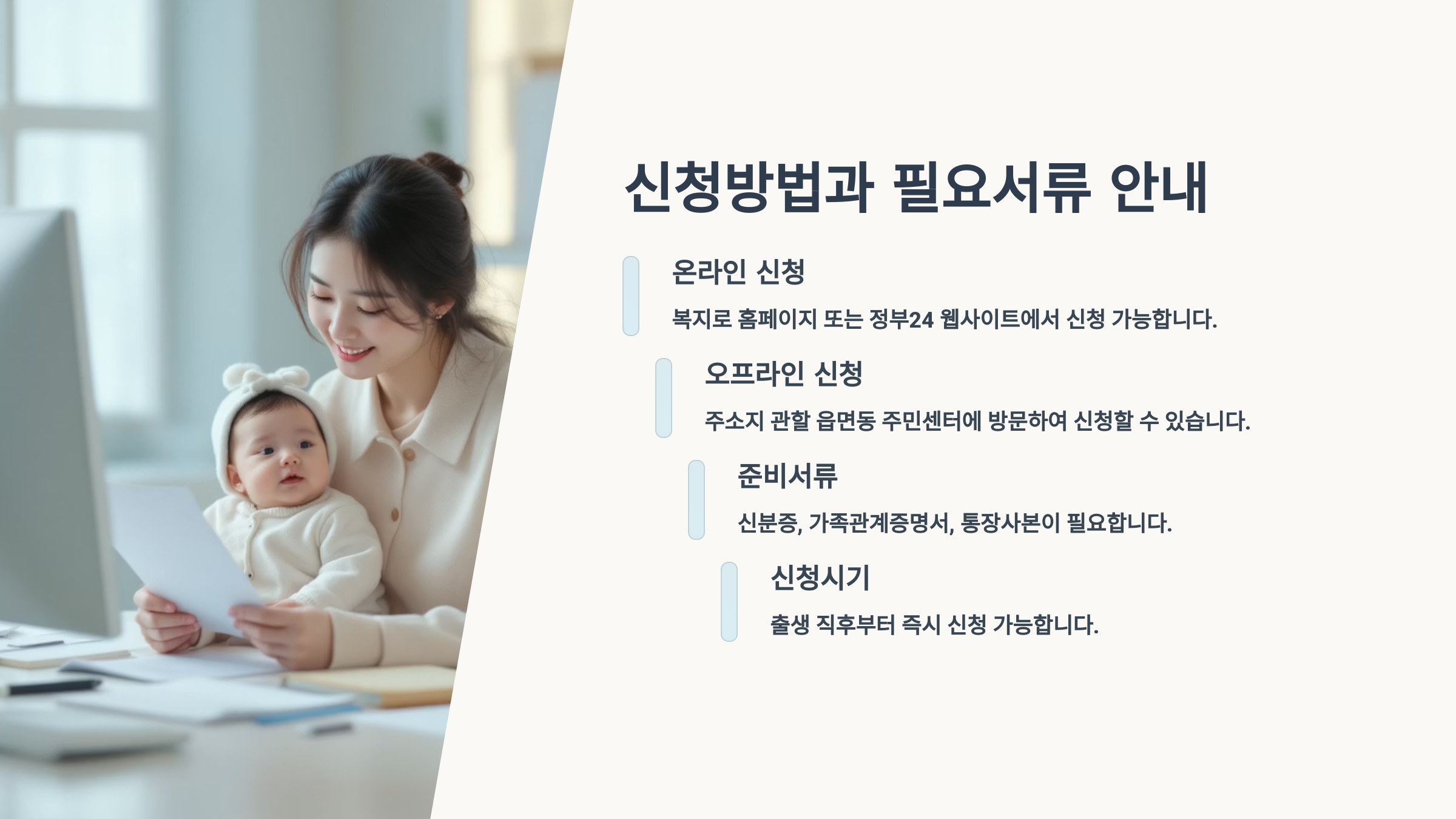 신청방법과 필요서류 안내

온라인 신청

복지로 홈페이지 또는 정부24 웹사이트에서 신청 가능합니다.

오프라인 신청

주소지 관할 읍면동 주민센터에 방문하여 신청할 수 있습니다.

준비서류

신분증, 가족관계증명서, 통장사본이 필요합니다.

신청시기

출생 직후부터 즉시 신청 가능합니다.